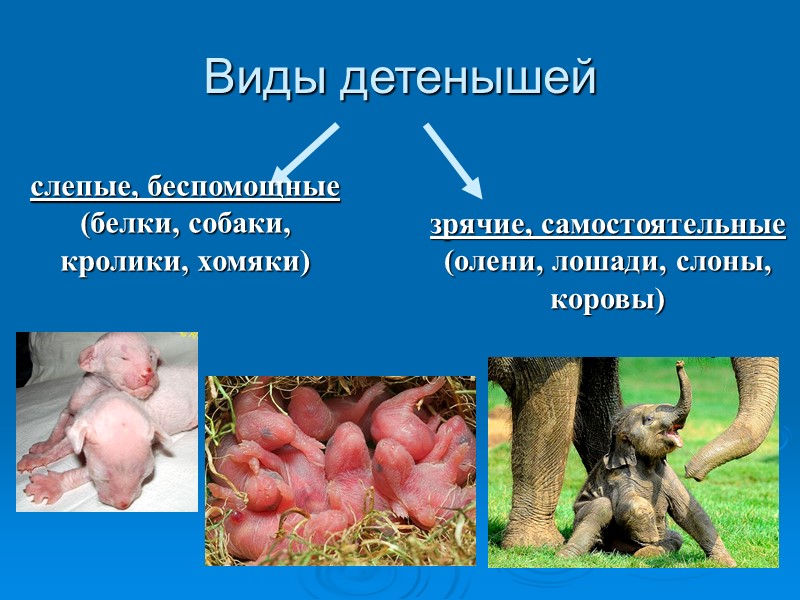 Виды детенышей

слепые, беспомощные
(белки, собаки, кролики, хомяки)

зрячие, самостоятельные
(олени, лошади, слоны, коровы)